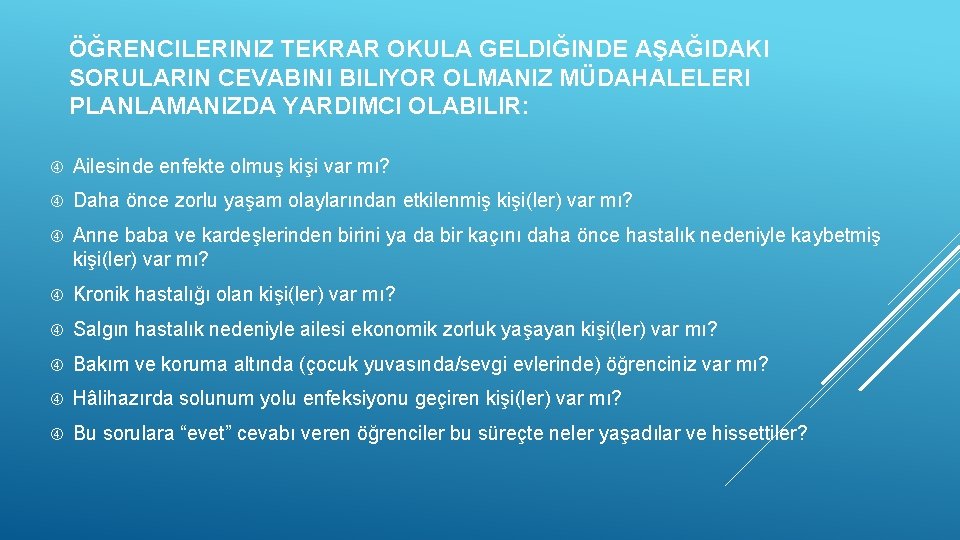 ÖĞRENCILERINIZ TEKRAR OKULA GELDIĞINDE AŞAĞIDAKI SORULARIN CEVABINI BILIYOR OLMANIZ MÜDAHALELERI PLANLAMANIZDA YARDIMCI OLABILIR:

Ailesinde enfekte olmuş kişi var mı?

Daha önce zorlu yaşam olaylarından etkilenmiş kişi(ler) var mı?

Anne baba ve kardeşlerinden birini ya da bir kaçını daha önce hastalık nedeniyle kaybetmiş kişi(ler) var mı?

Kronik hastalığı olan kişi(ler) var mı?

Salgın hastalık nedeniyle ailesi ekonomik zorluk yaşayan kişi(ler) var mı?

Bakım ve koruma altında (çocuk yuvasında/sevgi evlerinde) öğrenciniz var mı?

Hâlihazırda solunum yolu enfeksiyonu geçiren kişi(ler) var mı?

Bu sorulara “evet” cevabı veren öğrenciler bu süreçte neler yaşadılar ve hissettiler?